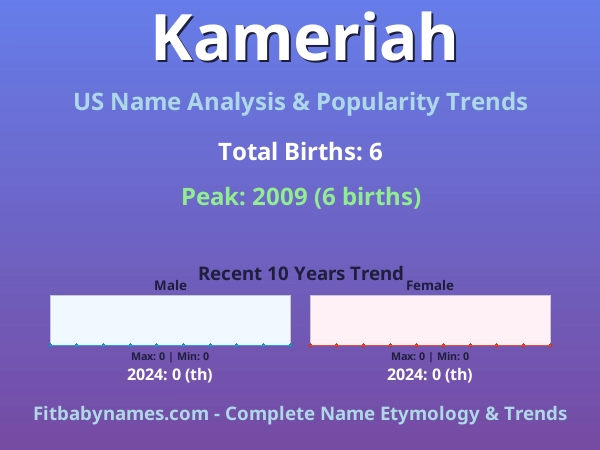 Kameriah

US Name Analysis & Popularity Trends

Total Births: 6

Peak: 2009 (6 births)

Recent 10 Years Trend

Male

Max: 0 | Min: 0

2024: 0 (th)

Female

Max: 0 | Min: 0

2024: 0 (th)

Fitbabynames.com - Complete Name Etymology & Trends